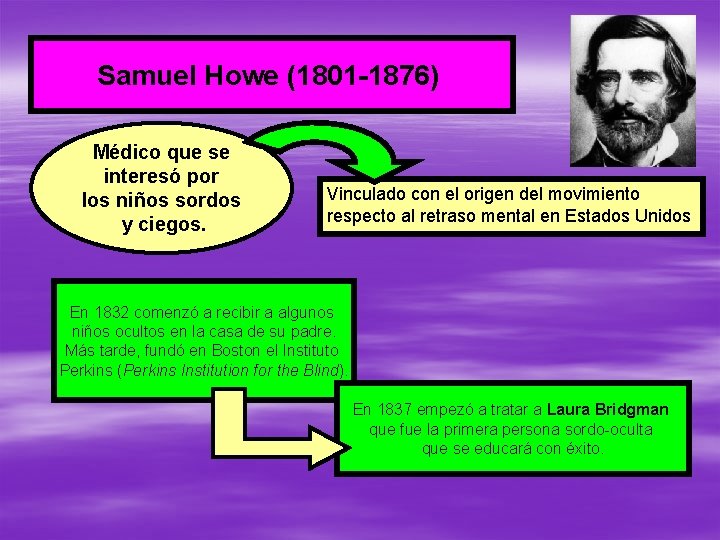 Samuel Howe (1801-1876)

Médico que se interesó por los niños sordos y ciegos.

Vinculado con el origen del movimiento respecto al retraso mental en Estados Unidos

En 1832 comenzó a recibir a algunos niños ocultos en la casa de su padre. Más tarde, fundó en Boston el Instituto Perkins (Perkins Institution for the Blind).

En 1837 empezó a tratar a Laura Bridgman que fue la primera persona sordo-oculta que se educará con éxito.